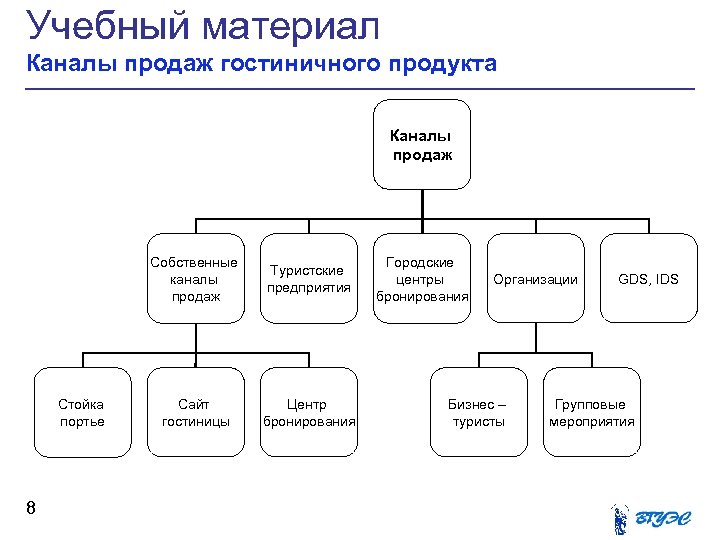 Учебный материал

Каналы продаж гостиничного продукта

Каналы продаж

Собственные каналы продаж

Туристские предприятия

Городские центры бронирования

Организации

GDS, IDS

Стойка портье

Сайт гостиницы

Центр бронирования

Бизнес – туристы

Групповые мероприятия

8

ВГУЭС